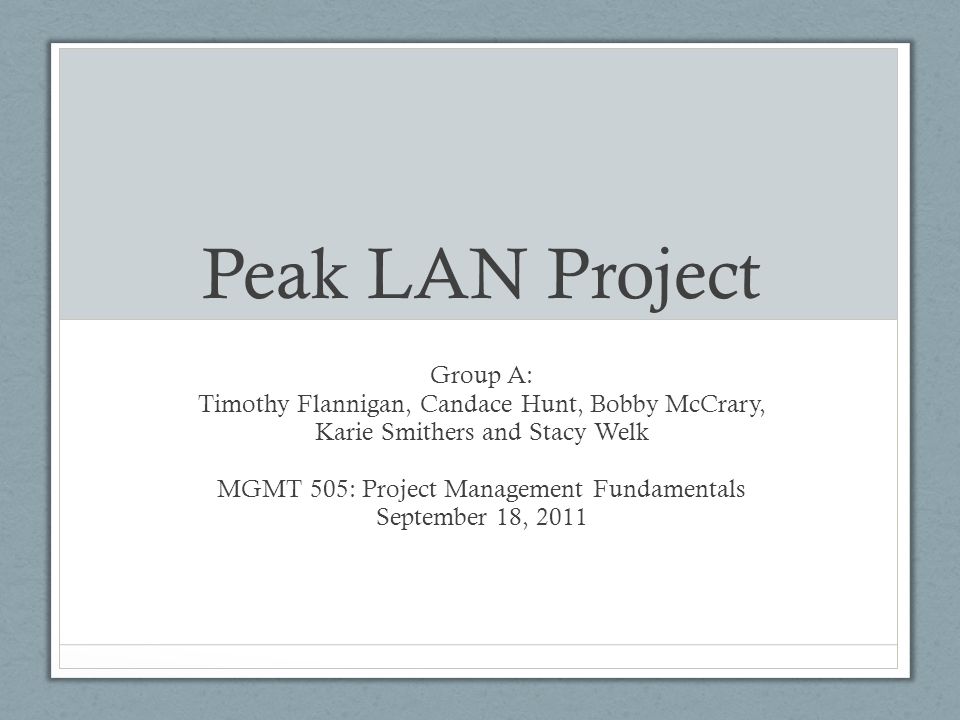 Peak LAN Project

Group A:
Timothy Flannigan, Candace Hunt, Bobby McCrary, Karie Smithers and Stacy Welk

MGMT 505: Project Management Fundamentals
September 18, 2011